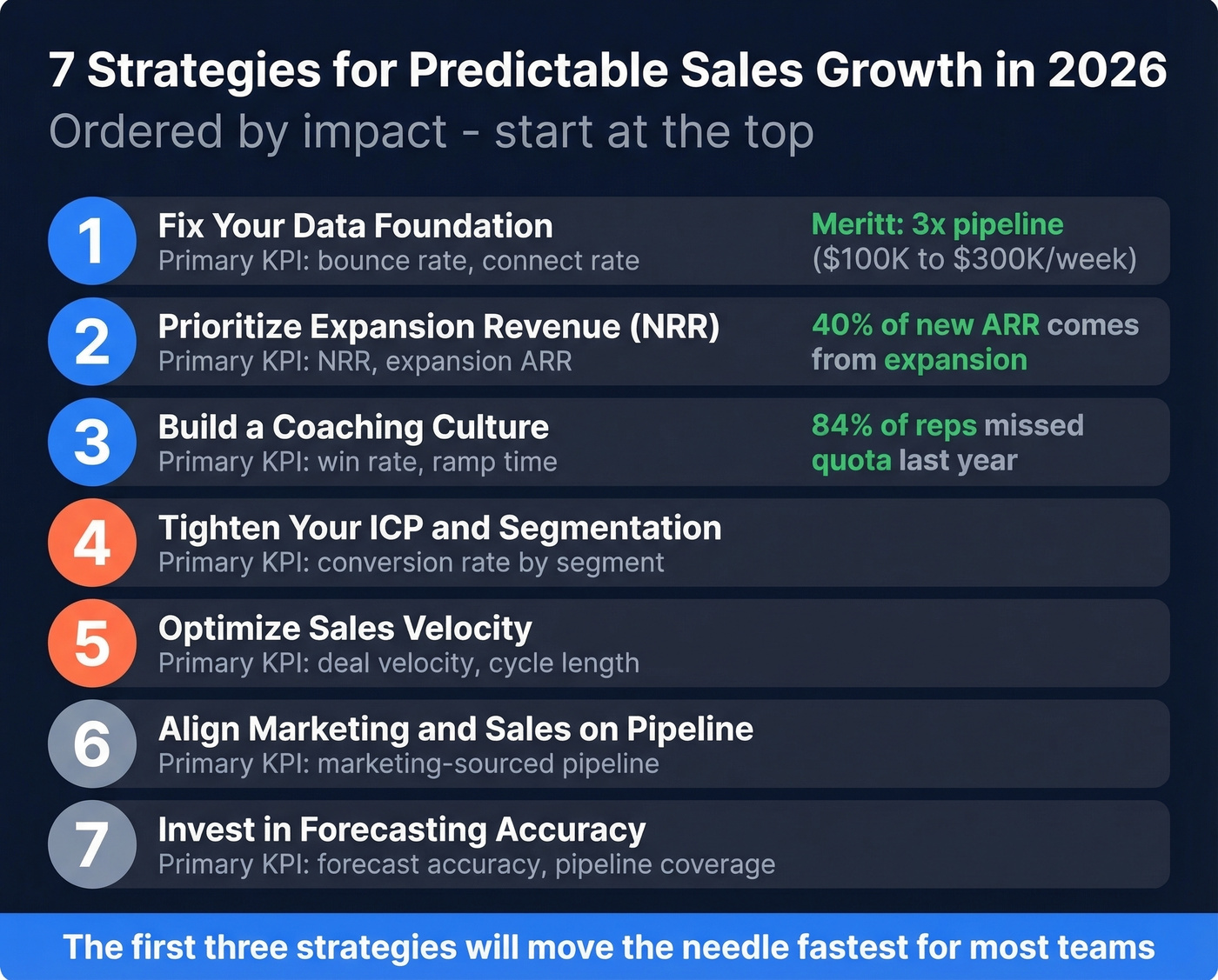 7 Strategies for Predictable Sales Growth in 2026
Ordered by impact - start at the top

1
Fix Your Data Foundation
Primary KPI: bounce rate, connect rate
Meritt: 3x pipeline ($100K to $300K/week)

2
Prioritize Expansion Revenue (NRR)
Primary KPI: NRR, expansion ARR
40% of new ARR comes from expansion

3
Build a Coaching Culture
Primary KPI: win rate, ramp time
84% of reps missed quota last year

4
Tighten Your ICP and Segmentation
Primary KPI: conversion rate by segment

5
Optimize Sales Velocity
Primary KPI: deal velocity, cycle length

6
Align Marketing and Sales on Pipeline
Primary KPI: marketing-sourced pipeline

7
Invest in Forecasting Accuracy
Primary KPI: forecast accuracy, pipeline coverage

The first three strategies will move the needle fastest for most teams